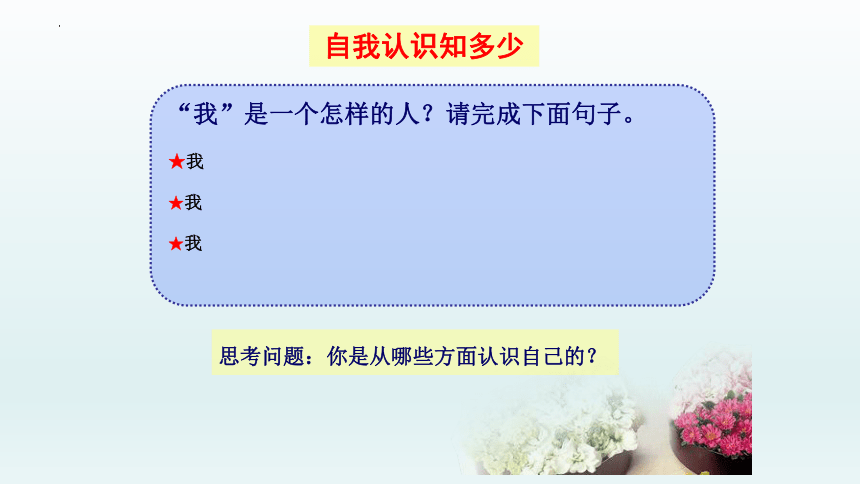 自我认识知多少

“我”是一个怎样的人？请完成下面句子。

★我

★我

★我

思考问题：你是从哪些方面认识自己的？